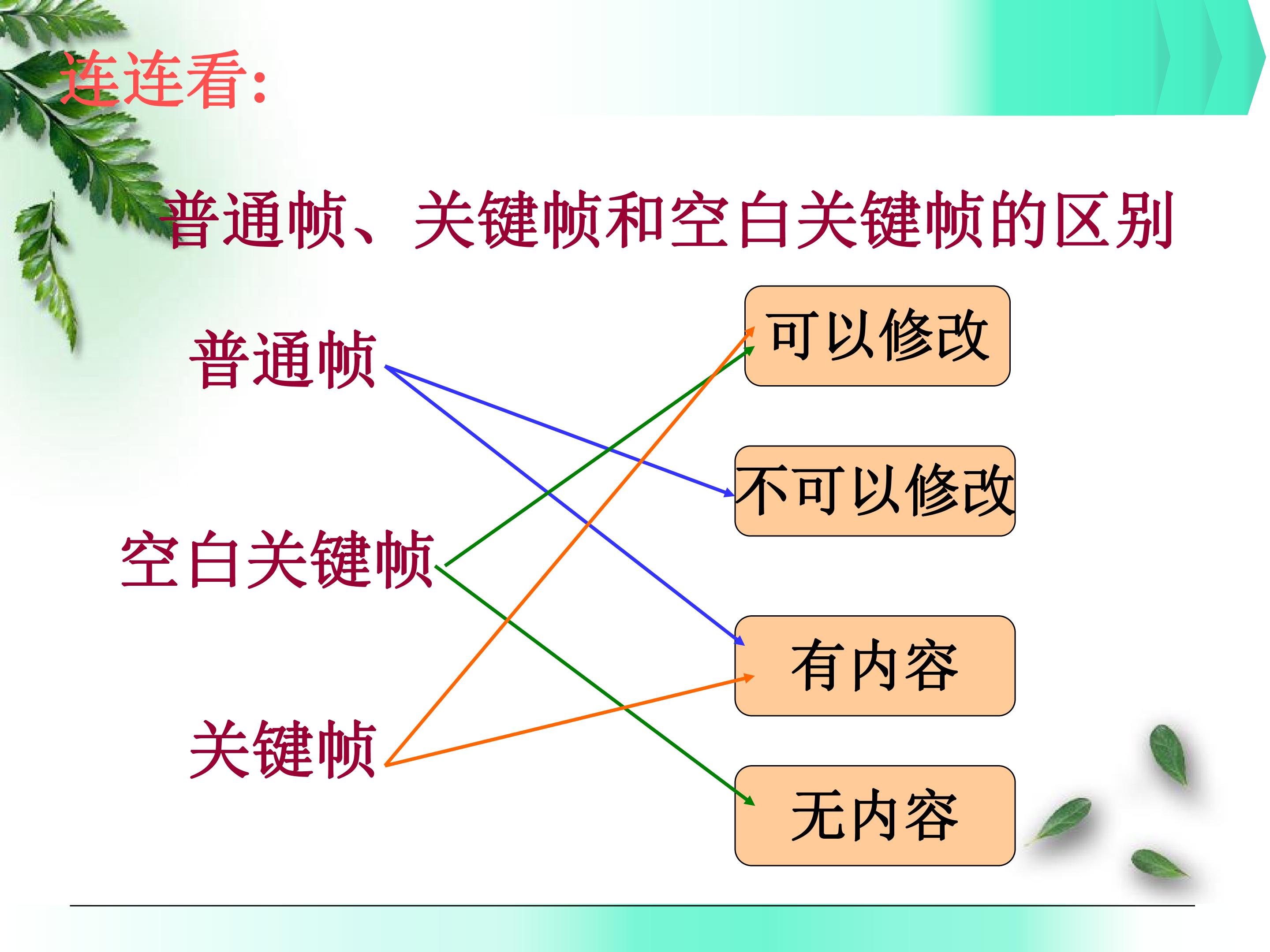 连连看:

普通帧、关键帧和空白关键帧的区别

普通帧

空白关键帧

关键帧

可以修改

不可以修改

有内容

无内容